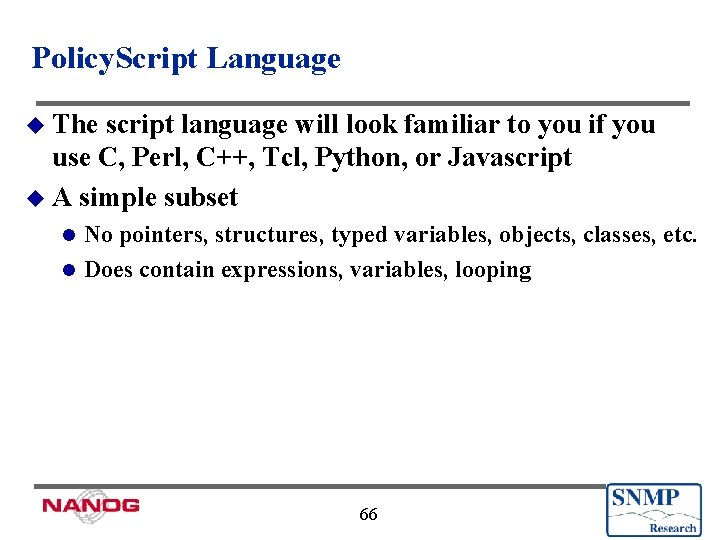 PolicyScript Language

The script language will look familiar to you if you use C, Perl, C++, Tcl, Python, or Javascript

A simple subset

No pointers, structures, typed variables, objects, classes, etc.

Does contain expressions, variables, looping

NANOG

66

SNMP Research